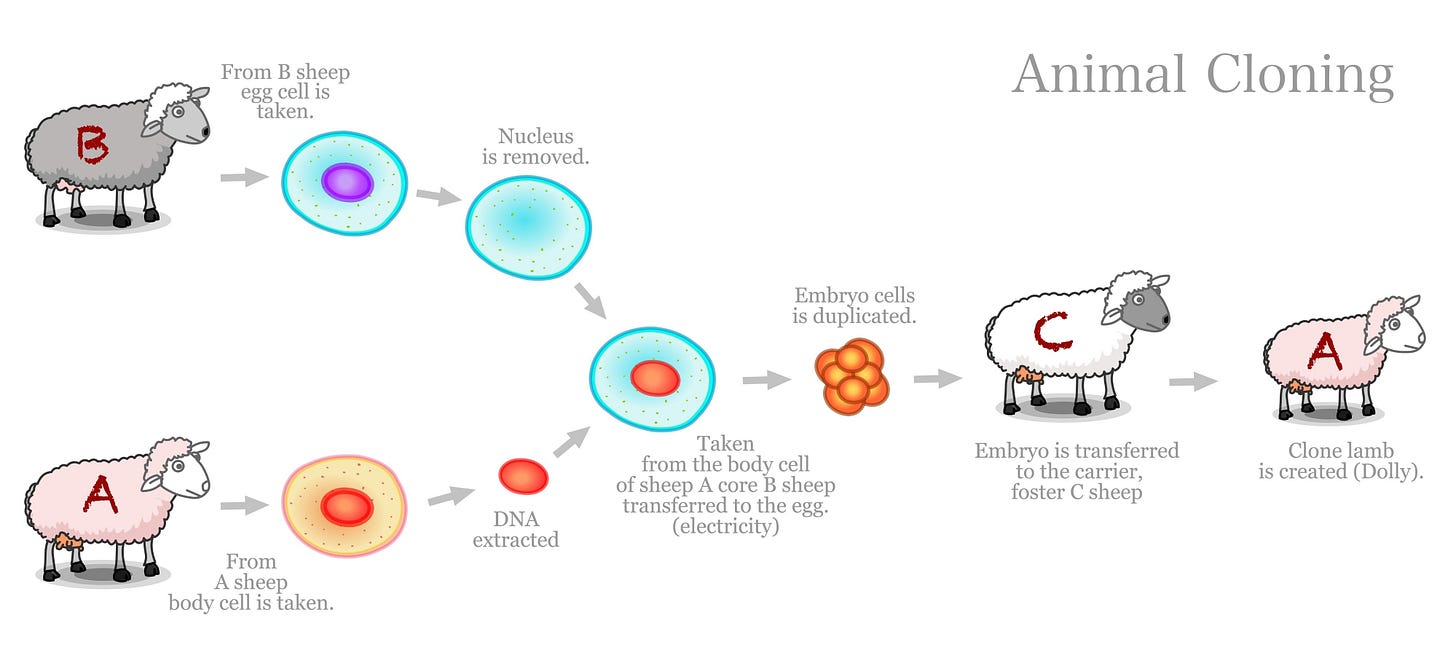 Animal Cloning

B

From B sheep egg cell is taken.

Nucleus is removed.

A

From A sheep body cell is taken.

DNA extracted

Taken from the body cell of sheep A core B sheep transferred to the egg. (electricity)

Embryo cells is duplicated.

C

Embryo is transferred to the carrier, foster C sheep

A

Clone lamb is created (Dolly).